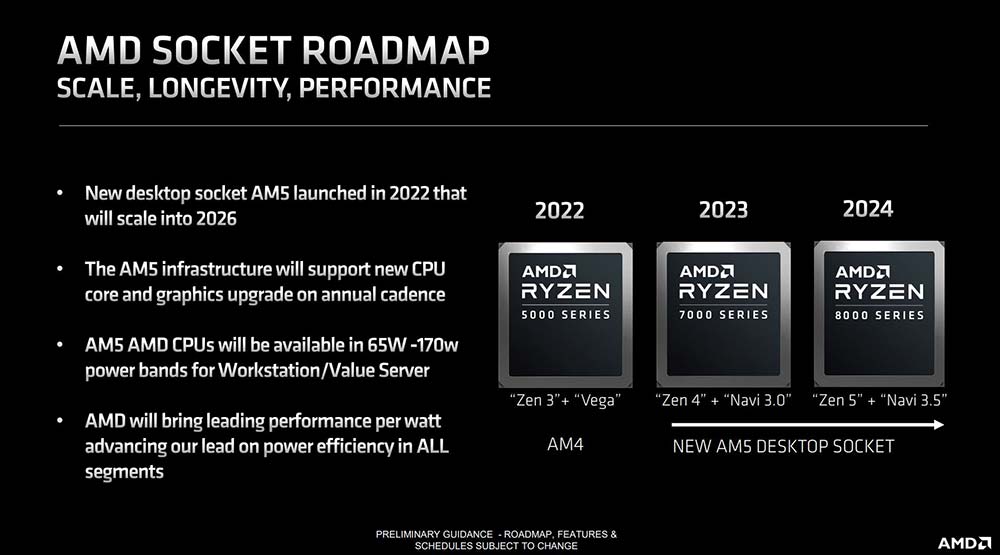 AMD SOCKET ROADMAP
SCALE, LONGEVITY, PERFORMANCE

• New desktop socket AM5 launched in 2022 that will scale into 2026

• The AM5 infrastructure will support new CPU core and graphics upgrade on annual cadence

• AM5 AMD CPUs will be available in 65W -170w power bands for Workstation/Value Server

• AMD will bring leading performance per watt advancing our lead on power efficiency in ALL segments

2022
AMD
RYZEN
5000 SERIES
"Zen 3"+ "Vega"
AM4

2023
AMD
RYZEN
7000 SERIES
"Zen 4" + "Navi 3.0"

2024
AMD
RYZEN
8000 SERIES
"Zen 5" + "Navi 3.5"

NEW AM5 DESKTOP SOCKET

PRELIMINARY GUIDANCE - ROADMAP, FEATURES & SCHEDULES SUBJECT TO CHANGE

AMD